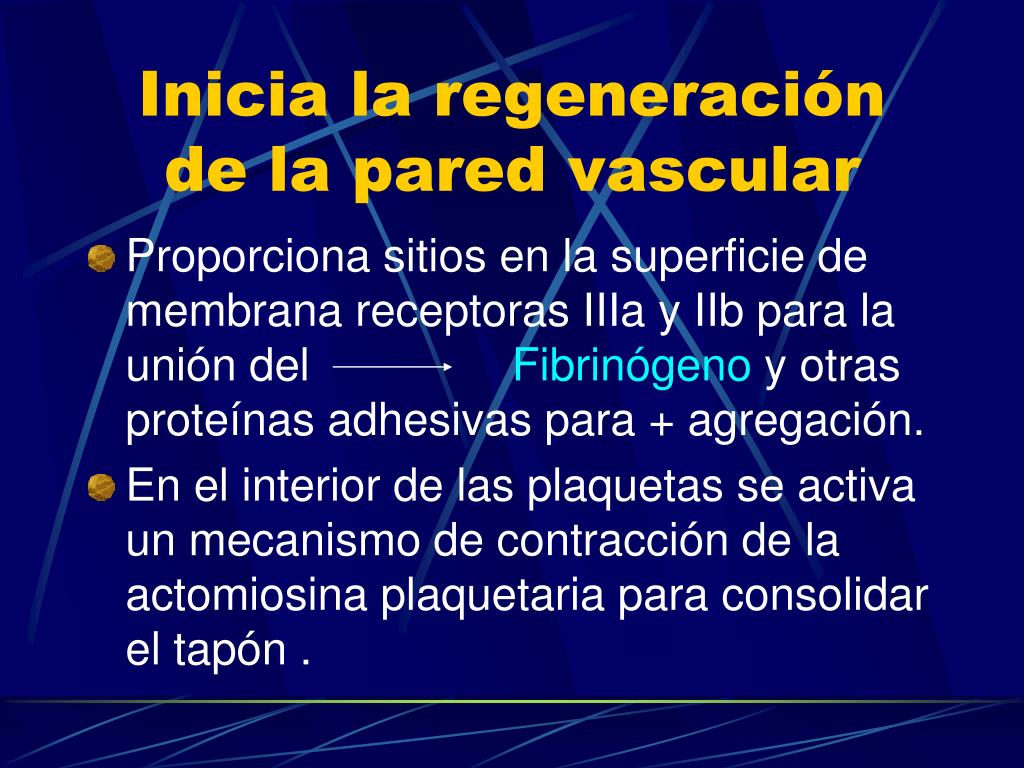 Inicia la regeneración de la pared vascular

Proporciona sitios en la superficie de membrana receptoras IIIa y IIb para la unión del → Fibrinógeno y otras proteínas adhesivas para + agregación.

En el interior de las plaquetas se activa un mecanismo de contracción de la actomiosina plaquetaria para consolidar el tapón .